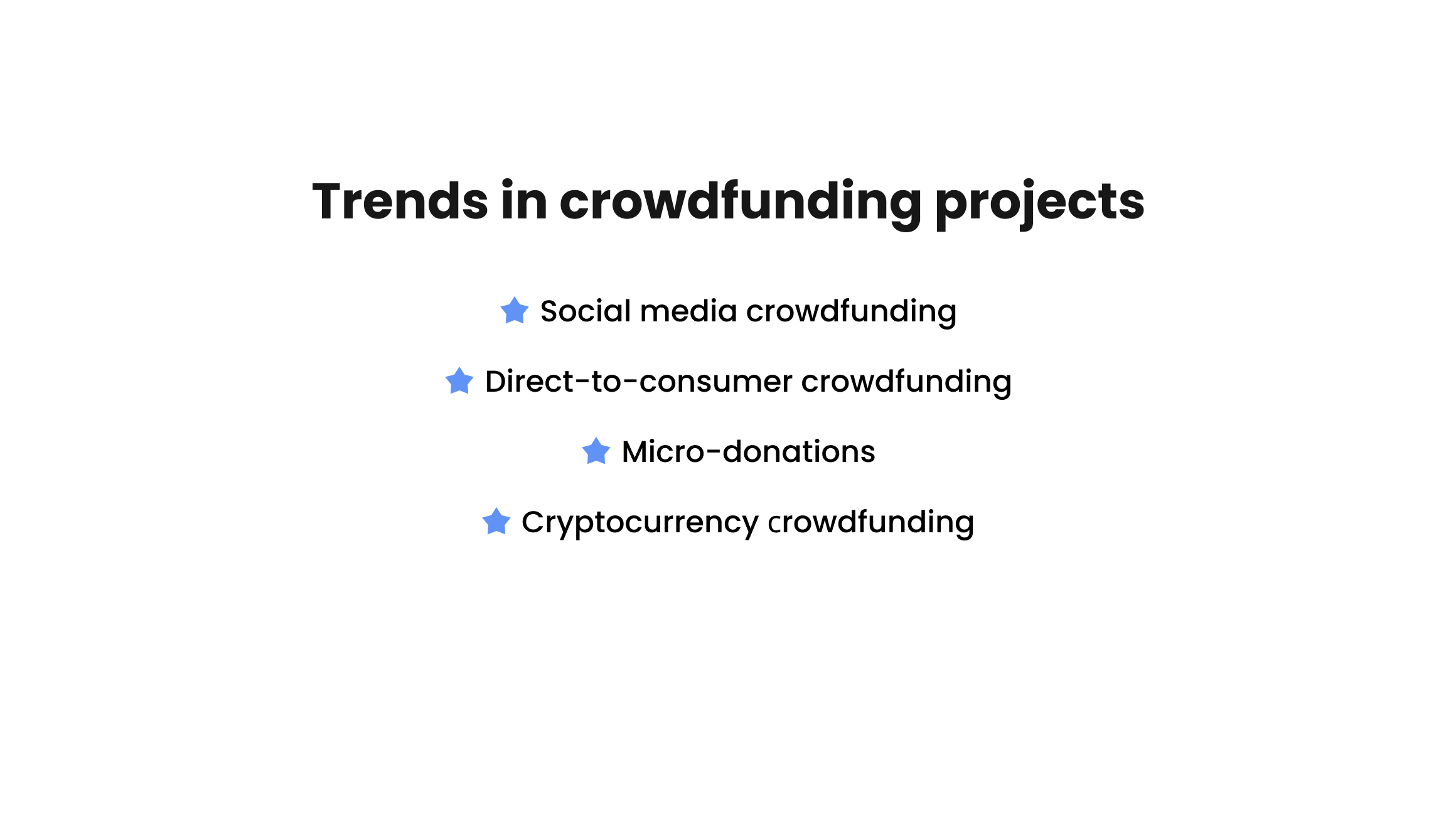 Trends in crowdfunding projects

Social media crowdfunding

Direct-to-consumer crowdfunding

Micro-donations

Cryptocurrency crowdfunding